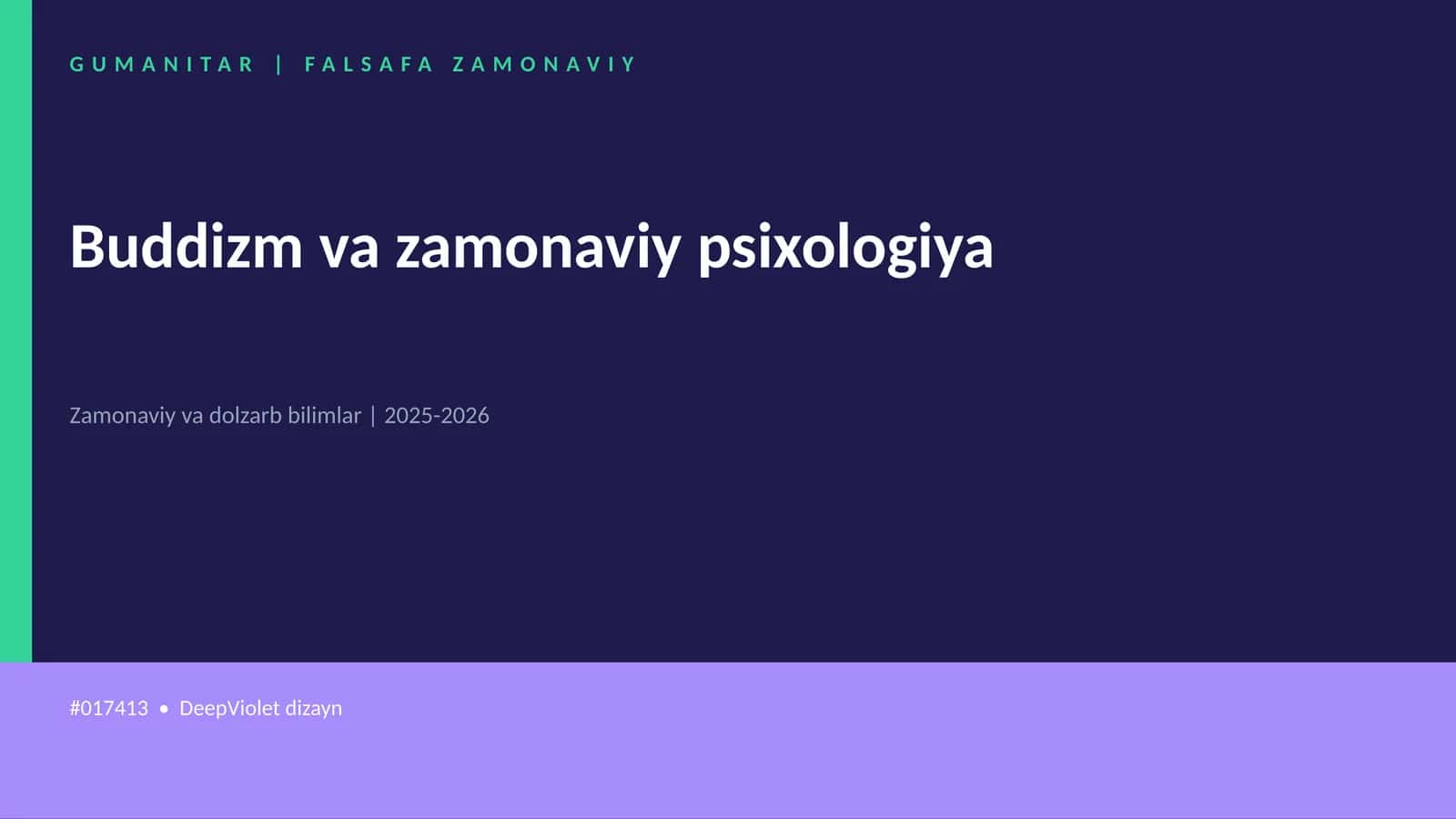 GUMANITAR | FALSAFA ZAMONAVIY

Buddizm va zamonaviy psixologiya

Zamonaviy va dolzarb bilimlar | 2025-2026

#017413 • DeepViolet dizayn